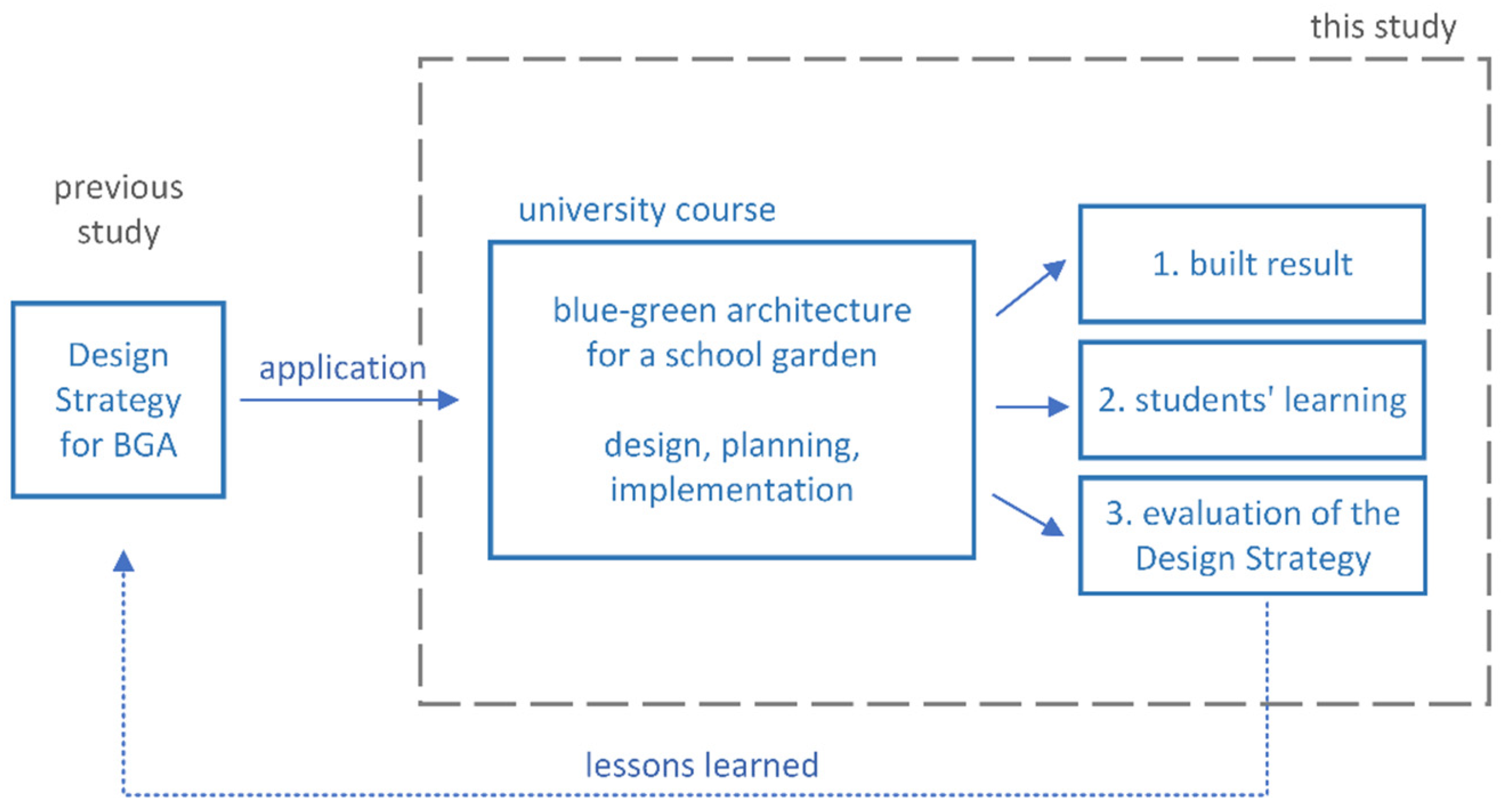 this study

previous study

Design Strategy for BGA

application

university course

blue-green architecture for a school garden

design, planning, implementation

1. built result

2. students' learning

3. evaluation of the Design Strategy

lessons learned